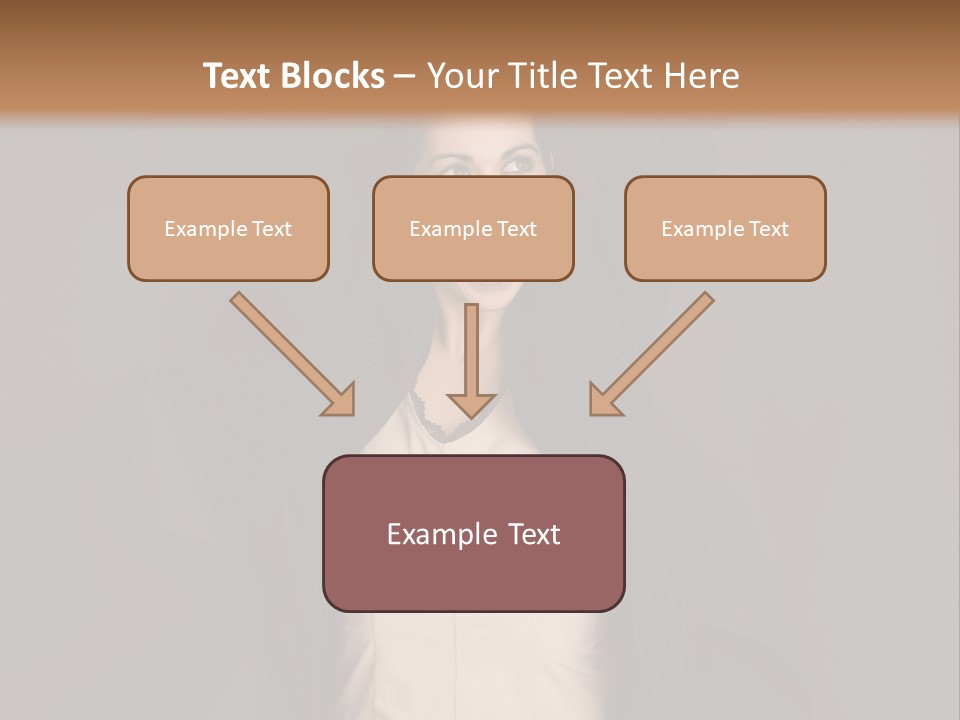 Text Blocks – Your Title Text Here

Example Text

Example Text

Example Text

Example Text